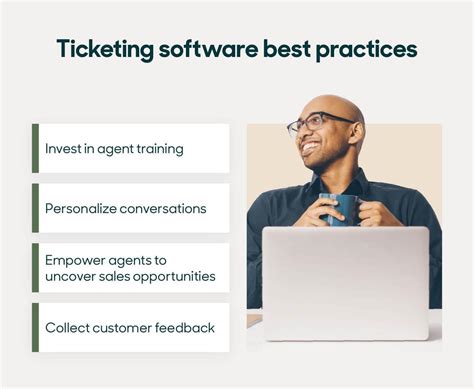 Ticketing software best practices

Invest in agent training

Personalize conversations

Empower agents to uncover sales opportunities

Collect customer feedback